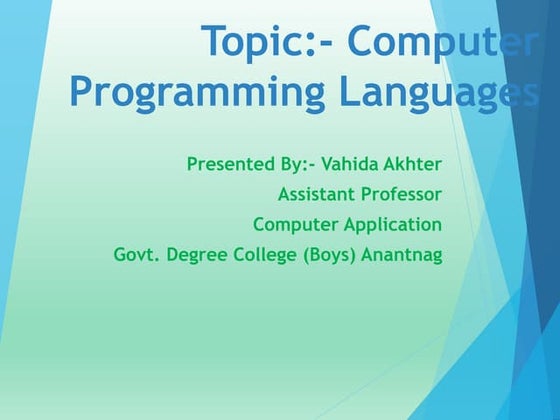 Topic:- Computer Programming Languages

Presented By:- Vahida Akhter
Assistant Professor
Computer Application
Govt. Degree College (Boys) Anantnag